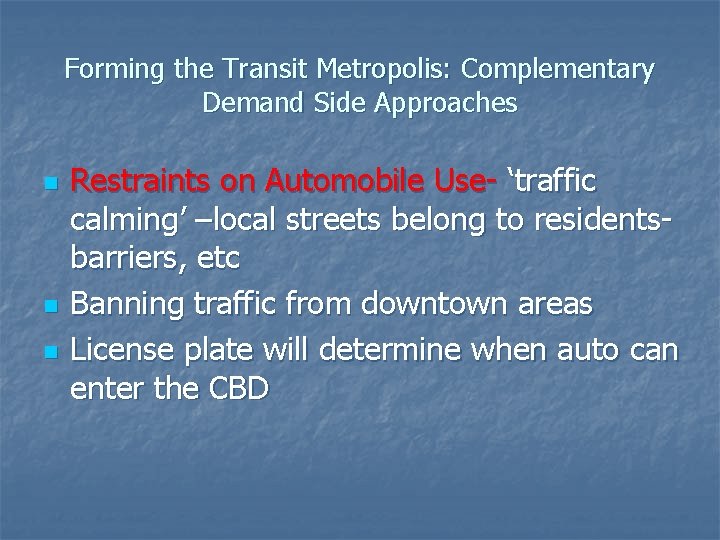 Forming the Transit Metropolis: Complementary Demand Side Approaches

- Restraints on Automobile Use- ‘traffic calming’ –local streets belong to residents-barriers, etc
- Banning traffic from downtown areas
- License plate will determine when auto can enter the CBD